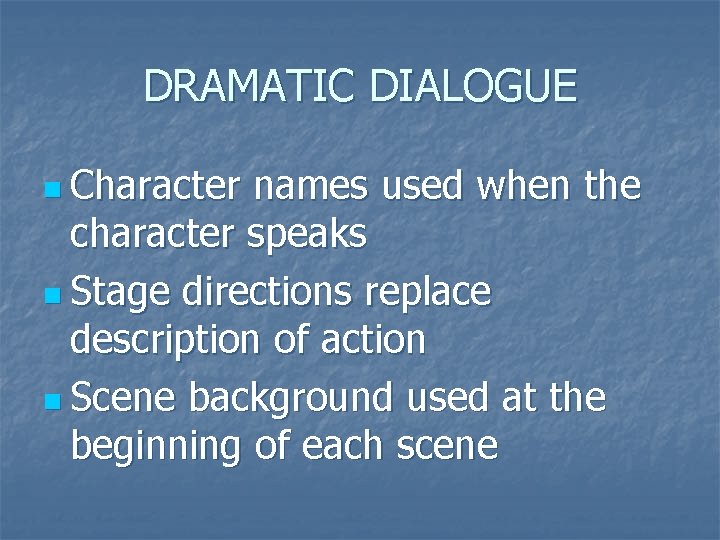 DRAMATIC DIALOGUE

- Character names used when the character speaks
- Stage directions replace description of action
- Scene background used at the beginning of each scene